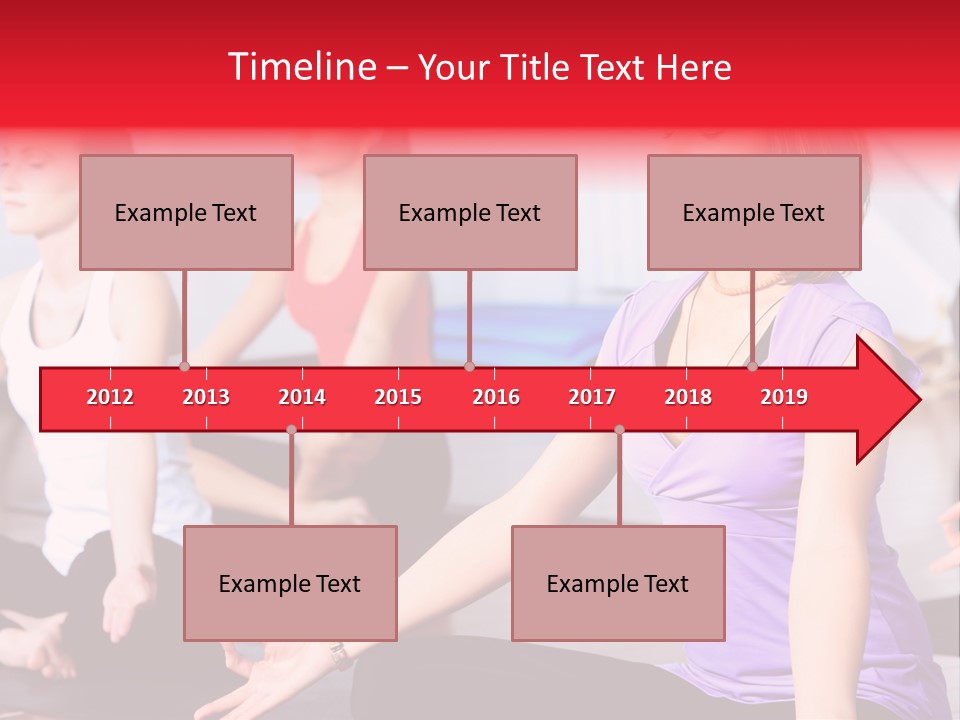 Timeline – Your Title Text Here

Example Text

Example Text

Example Text

2012 2013 2014 2015 2016 2017 2018 2019

Example Text

Example Text